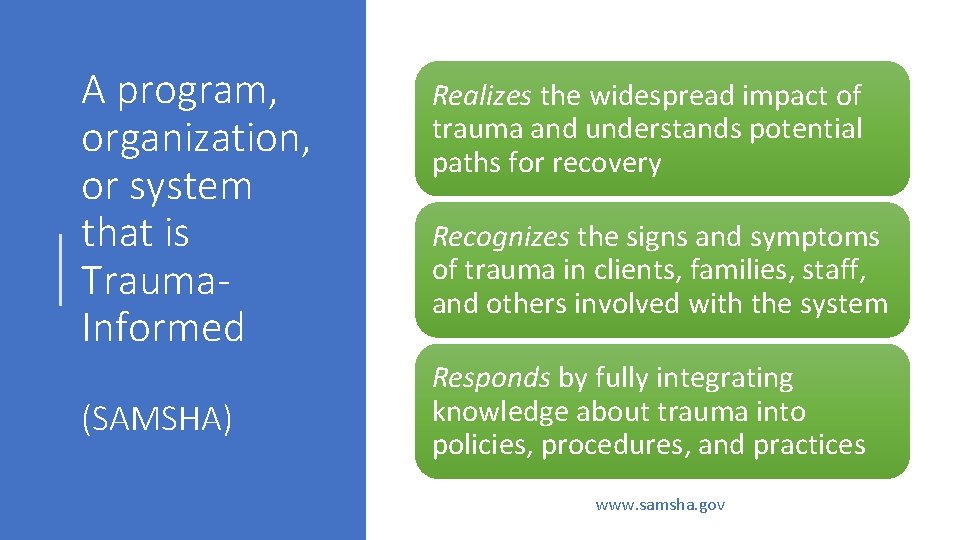 A program, organization, or system that is Trauma-Informed

(SAMSHA)

Realizes the widespread impact of trauma and understands potential paths for recovery

Recognizes the signs and symptoms of trauma in clients, families, staff, and others involved with the system

Responds by fully integrating knowledge about trauma into policies, procedures, and practices

www.samsha.gov